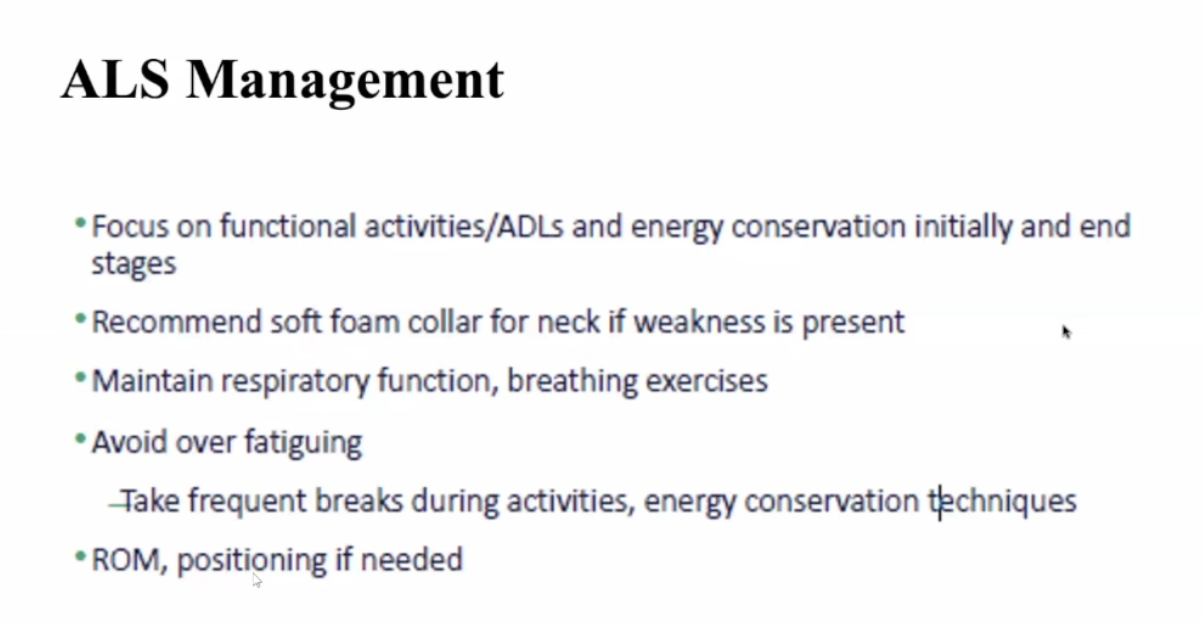 ALS Management

• Focus on functional activities/ADLs and energy conservation initially and end stages

• Recommend soft foam collar for neck if weakness is present

• Maintain respiratory function, breathing exercises

• Avoid over fatiguing

– Take frequent breaks during activities, energy conservation techniques

• ROM, positioning if needed